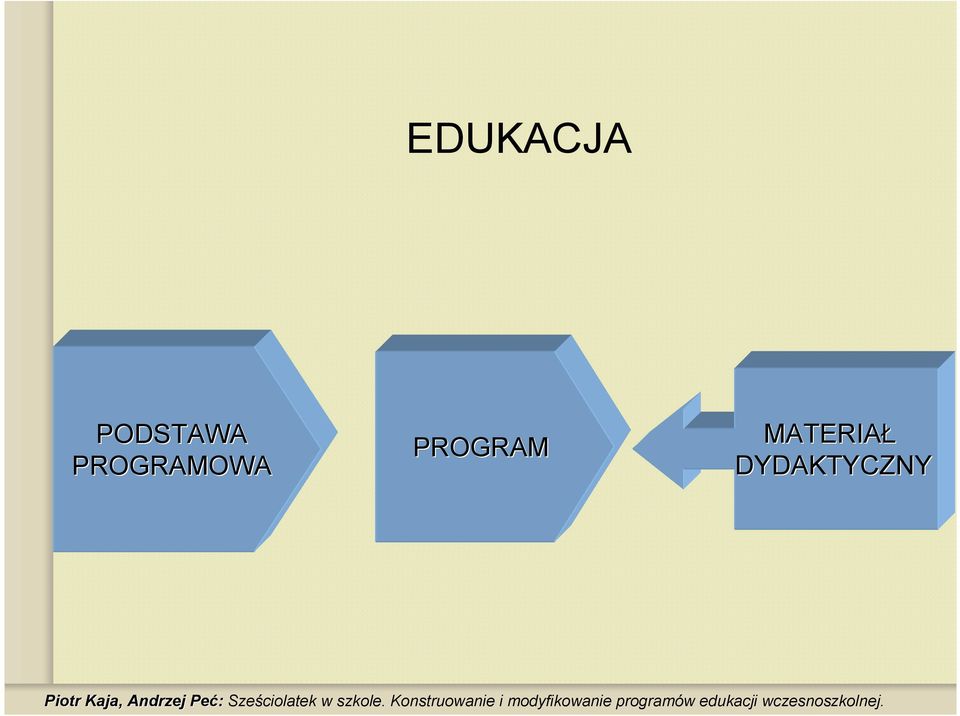 EDUKACJA

PODSTAWA PROGRAMOWA

PROGRAM

MATERIAŁ DYDAKTYCZNY

Piotr Kaja, Andrzej Peć: Sześciolatek w szkole. Konstruowanie i modyfikowanie programów edukacji wczesnoszkolnej.